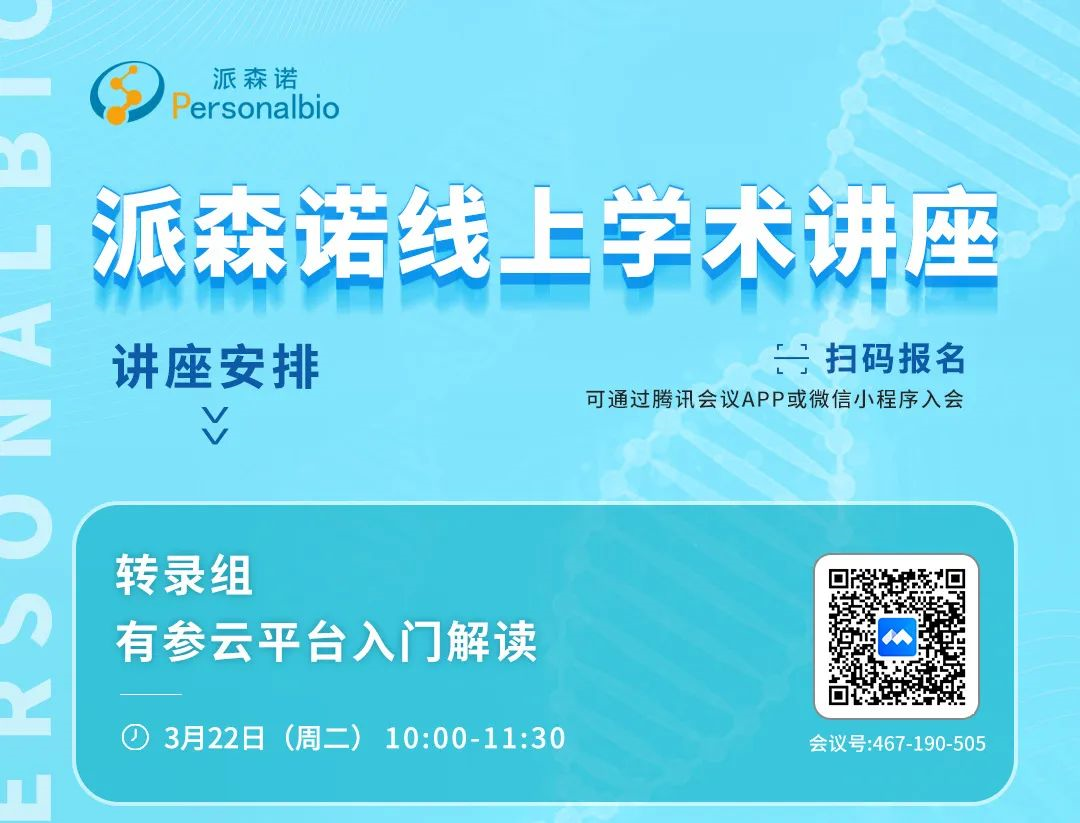 ERSONALBIO

派森诺
Personalbio

派森诺线上学术讲座

讲座安排

扫码报名
可通过腾讯会议APP或微信小程序入会

转录组
有参云平台入门解读

3月22日（周二） 10:00-11:30

会议号:467-190-505